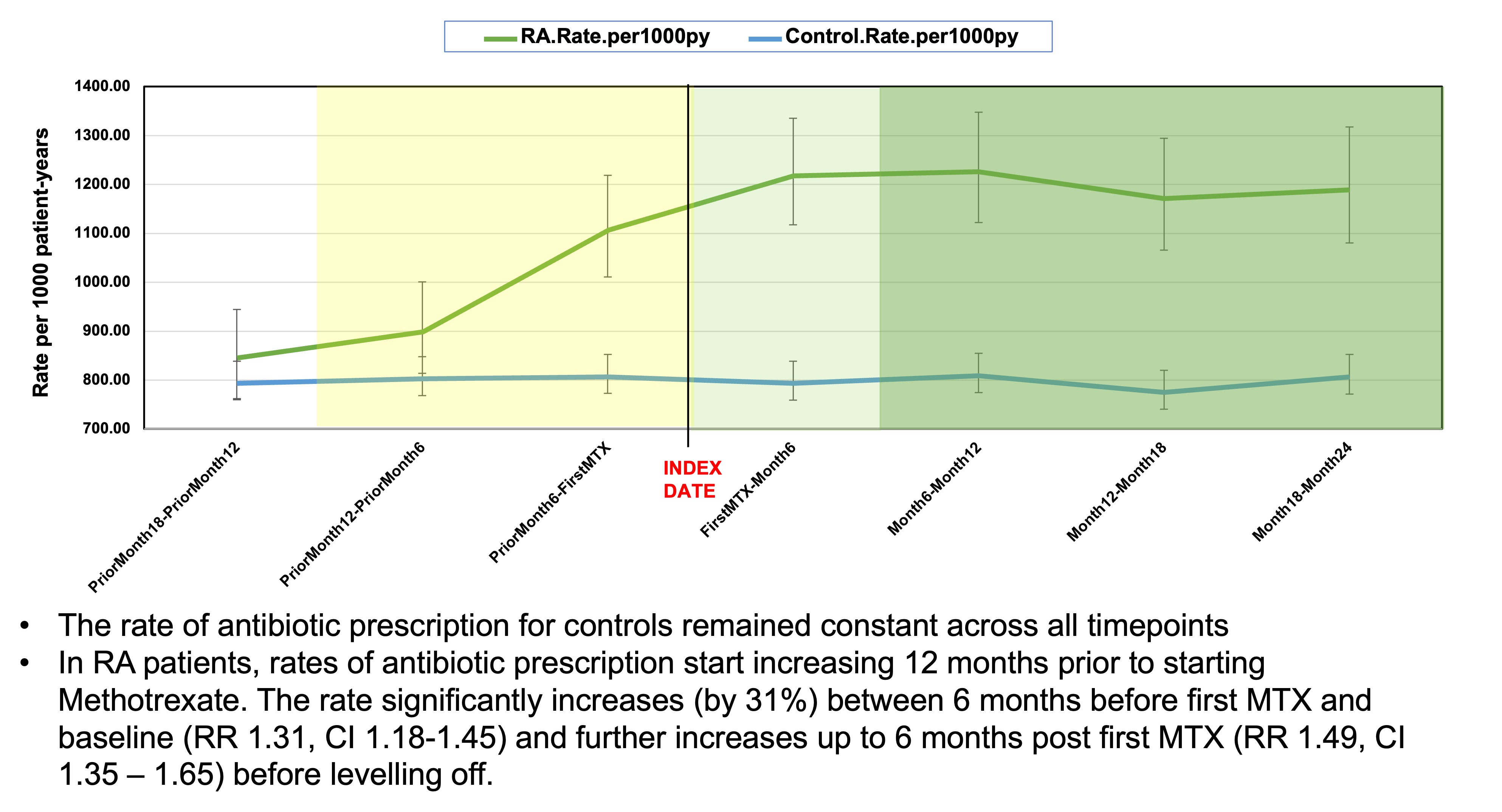 RA.Rate.per1000py Control.Rate.per1000py

Rate per 1000 patient-years

1400.00
1300.00
1200.00
1100.00
1000.00
900.00
800.00
700.00

PriorMonth18-PriorMonth12
PriorMonth12-PriorMonth6
PriorMonth6-FirstMTX
INDEX DATE
FirstMTX-Month6
Month6-Month12
Month12-Month18
Month18-Month24

• The rate of antibiotic prescription for controls remained constant across all timepoints
• In RA patients, rates of antibiotic prescription start increasing 12 months prior to starting Methotrexate. The rate significantly increases (by 31%) between 6 months before first MTX and baseline (RR 1.31, CI 1.18-1.45) and further increases up to 6 months post first MTX (RR 1.49, CI 1.35 – 1.65) before levelling off.